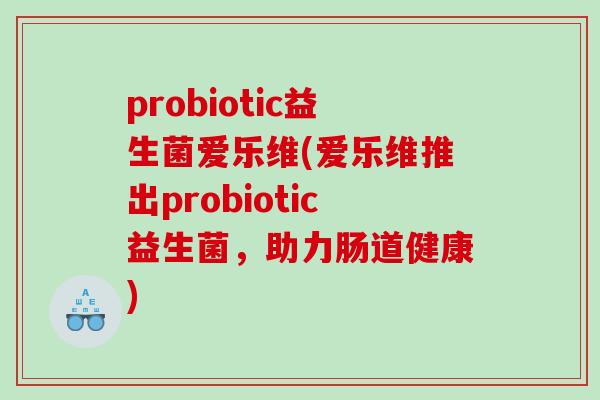 probiotic益生菌爱乐维(爱乐维推出probiotic益生菌，助力肠道健康)

A
Ш E
E M Ш